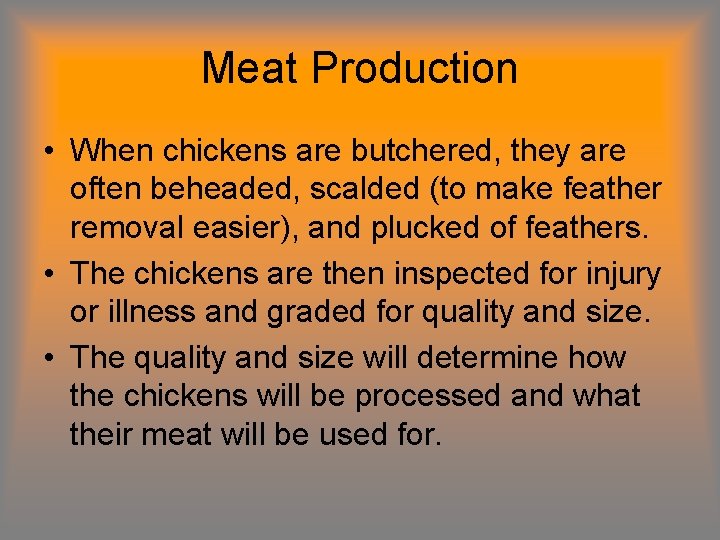 Meat Production

• When chickens are butchered, they are often beheaded, scalded (to make feather removal easier), and plucked of feathers.
• The chickens are then inspected for injury or illness and graded for quality and size.
• The quality and size will determine how the chickens will be processed and what their meat will be used for.